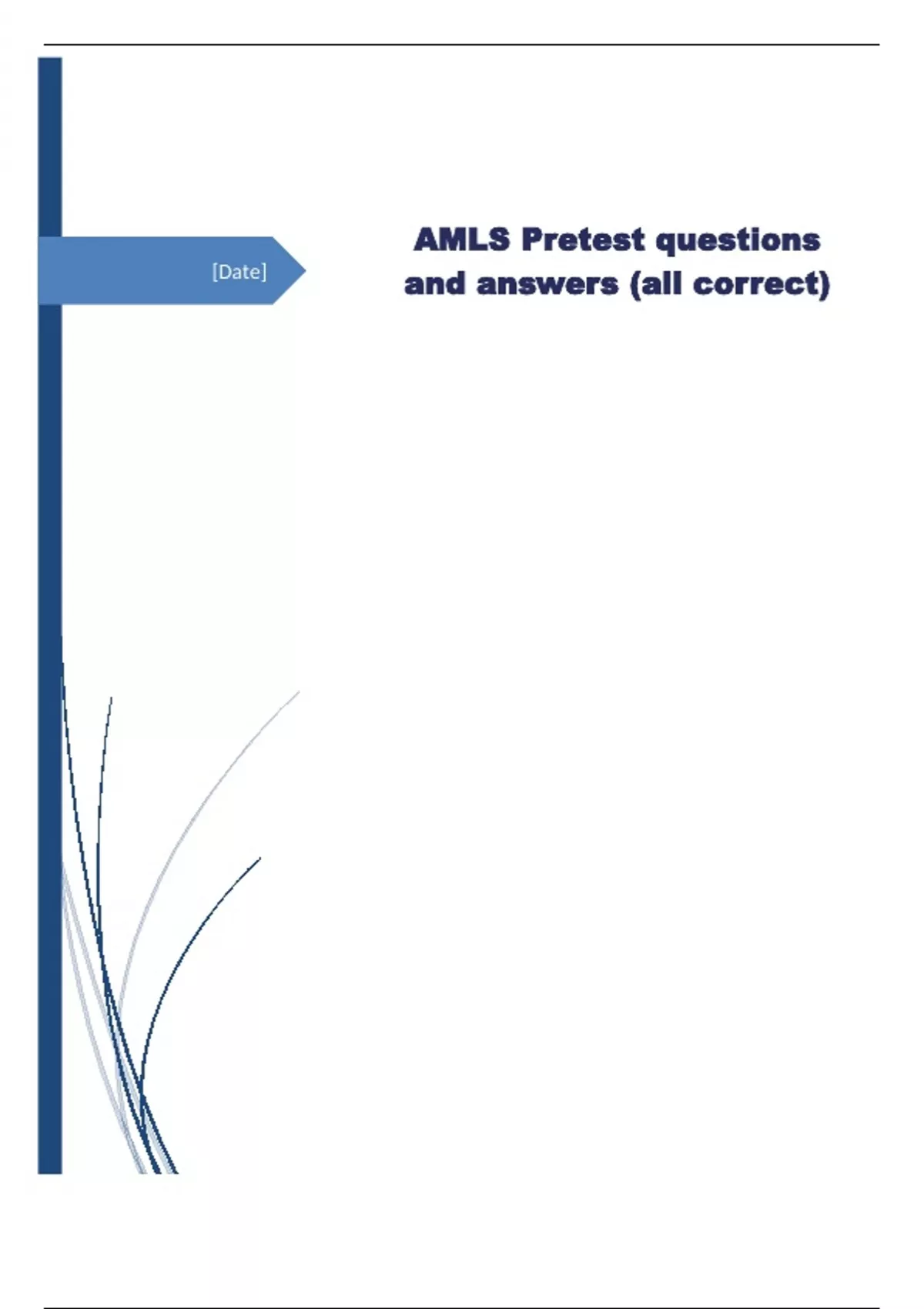 [Date]

AMLS Pretest questions and answers (all correct)